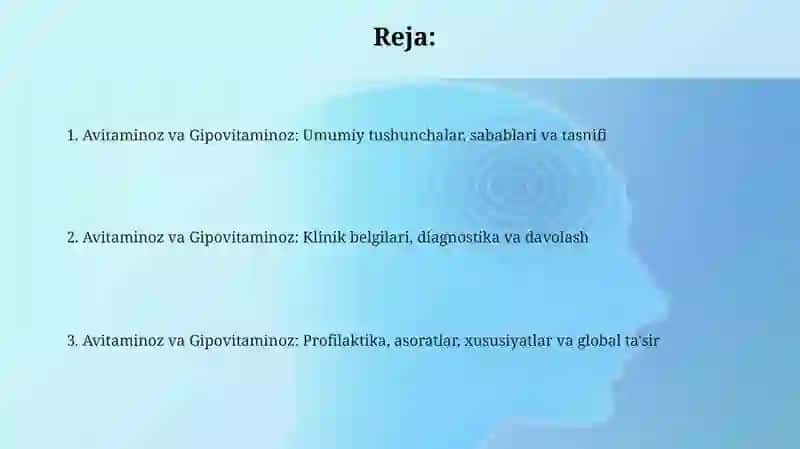 Reja:

1. Avitaminoz va Gipovitaminoz: Umumiy tushunchalar, sabablari va tasnifi

2. Avitaminoz va Gipovitaminoz: Klinik belgilari, diagnostika va davolash

3. Avitaminoz va Gipovitaminoz: Profilaktika, asoratlar, xususiyatlar va global ta'sir